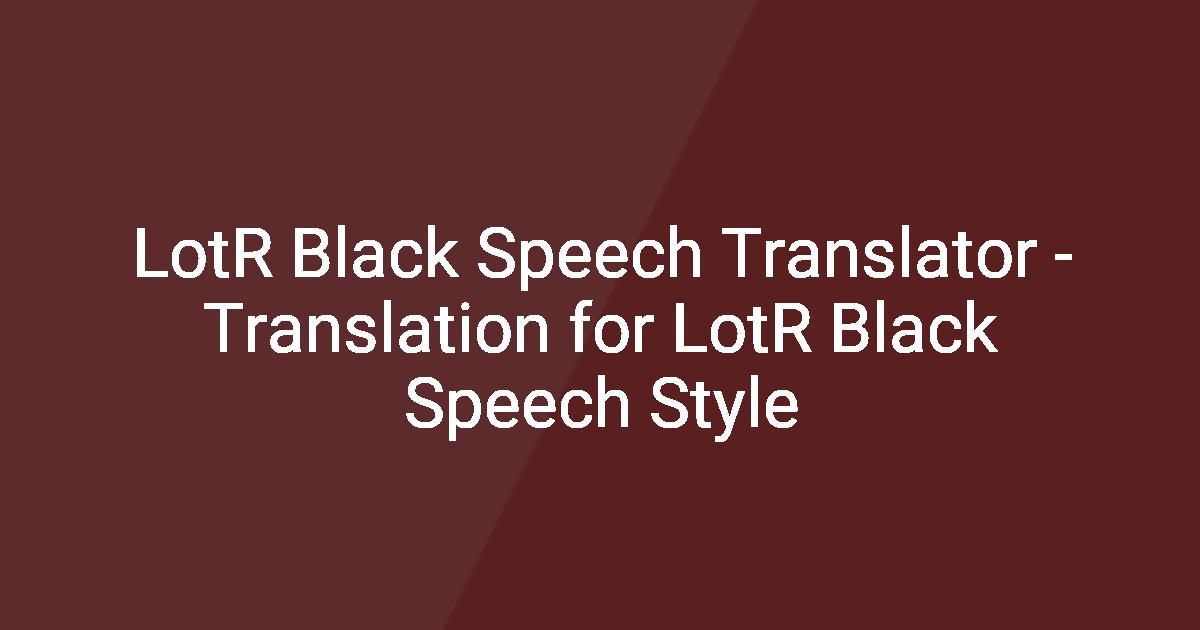 LotR Black Speech Translator - Translation for LotR Black Speech Style